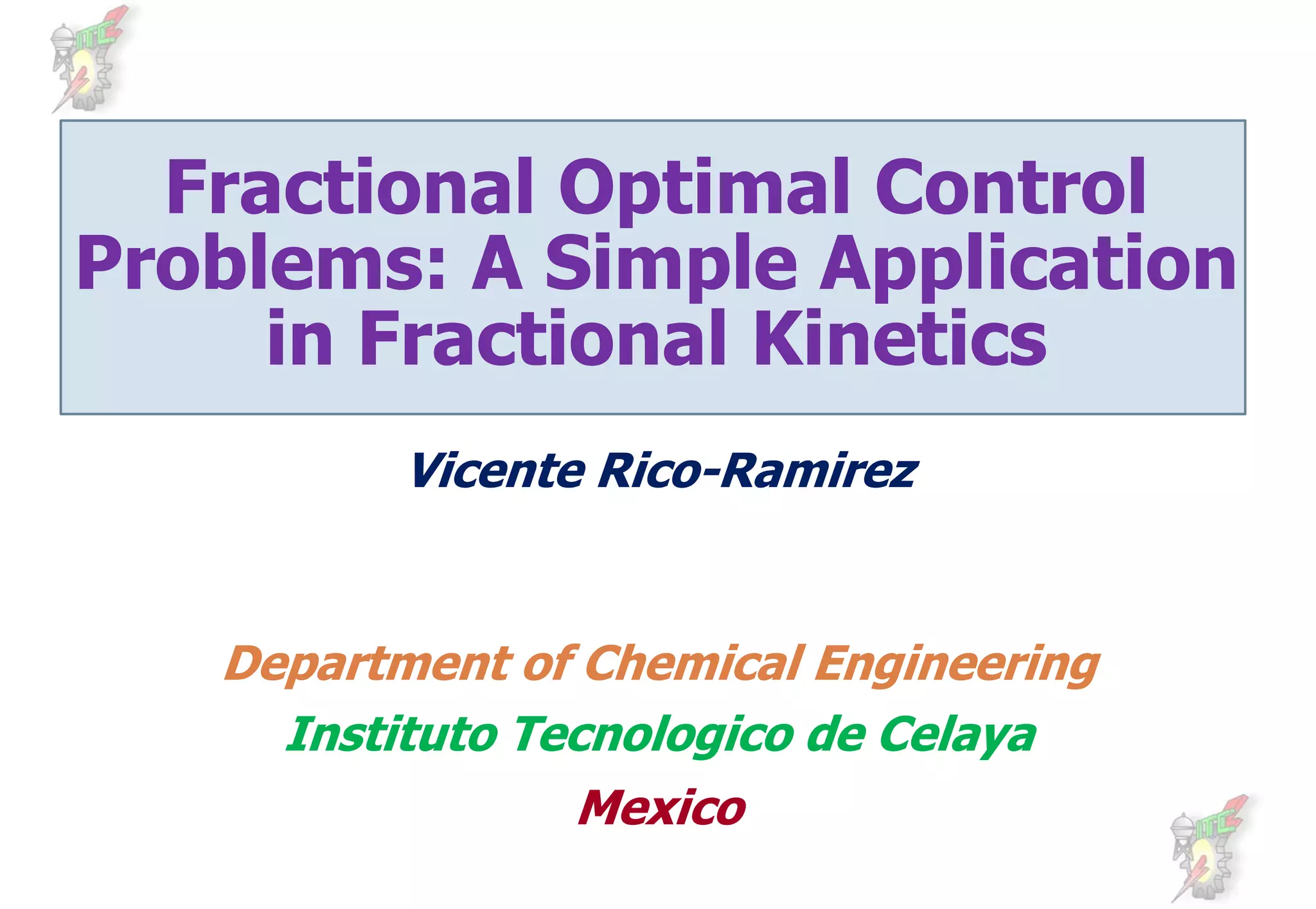 ITC

Fractional Optimal Control Problems: A Simple Application in Fractional Kinetics

Vicente Rico-Ramirez

Department of Chemical Engineering

Instituto Tecnologico de Celaya

Mexico

ITC